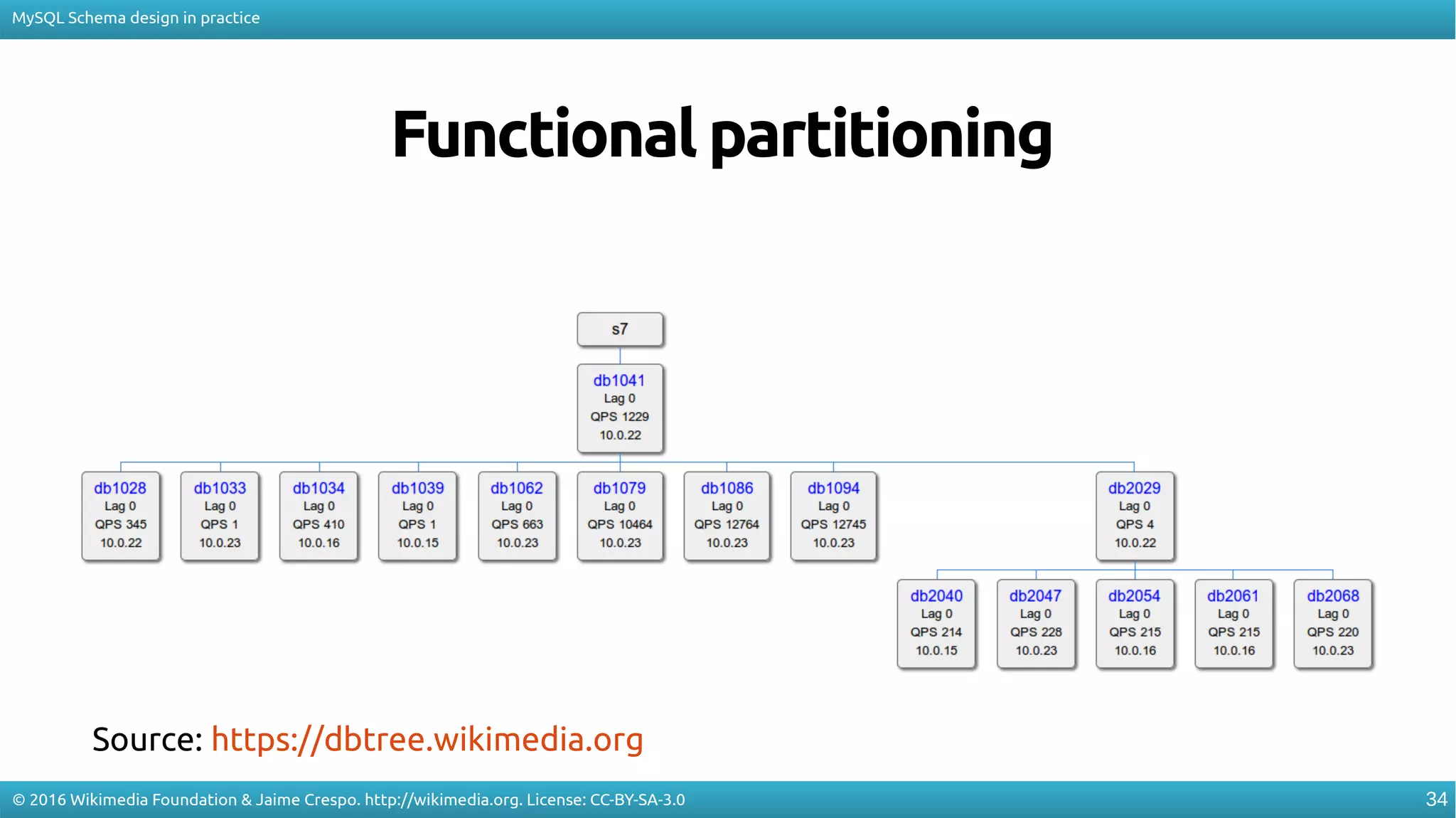 MySQL Schema design in practice

Functional partitioning

s7

db1041
Lag 0
QPS 1229
10.0.22

db1028
Lag 0
QPS 345
10.0.22

db1033
Lag 0
QPS 1
10.0.23

db1034
Lag 0
QPS 410
10.0.16

db1039
Lag 0
QPS 1
10.0.15

db1062
Lag 0
QPS 663
10.0.23

db1079
Lag 0
QPS 10464
10.0.23

db1086
Lag 0
QPS 12764
10.0.23

db1094
Lag 0
QPS 12745
10.0.23

db2029
Lag 0
QPS 4
10.0.22

db2040
Lag 0
QPS 214
10.0.15

db2047
Lag 0
QPS 228
10.0.23

db2054
Lag 0
QPS 215
10.0.16

db2061
Lag 0
QPS 215
10.0.16

db2068
Lag 0
QPS 220
10.0.23

Source: https://dbtree.wikimedia.org

© 2016 Wikimedia Foundation & Jaime Crespo. http://wikimedia.org. License: CC-BY-SA-3.0

34